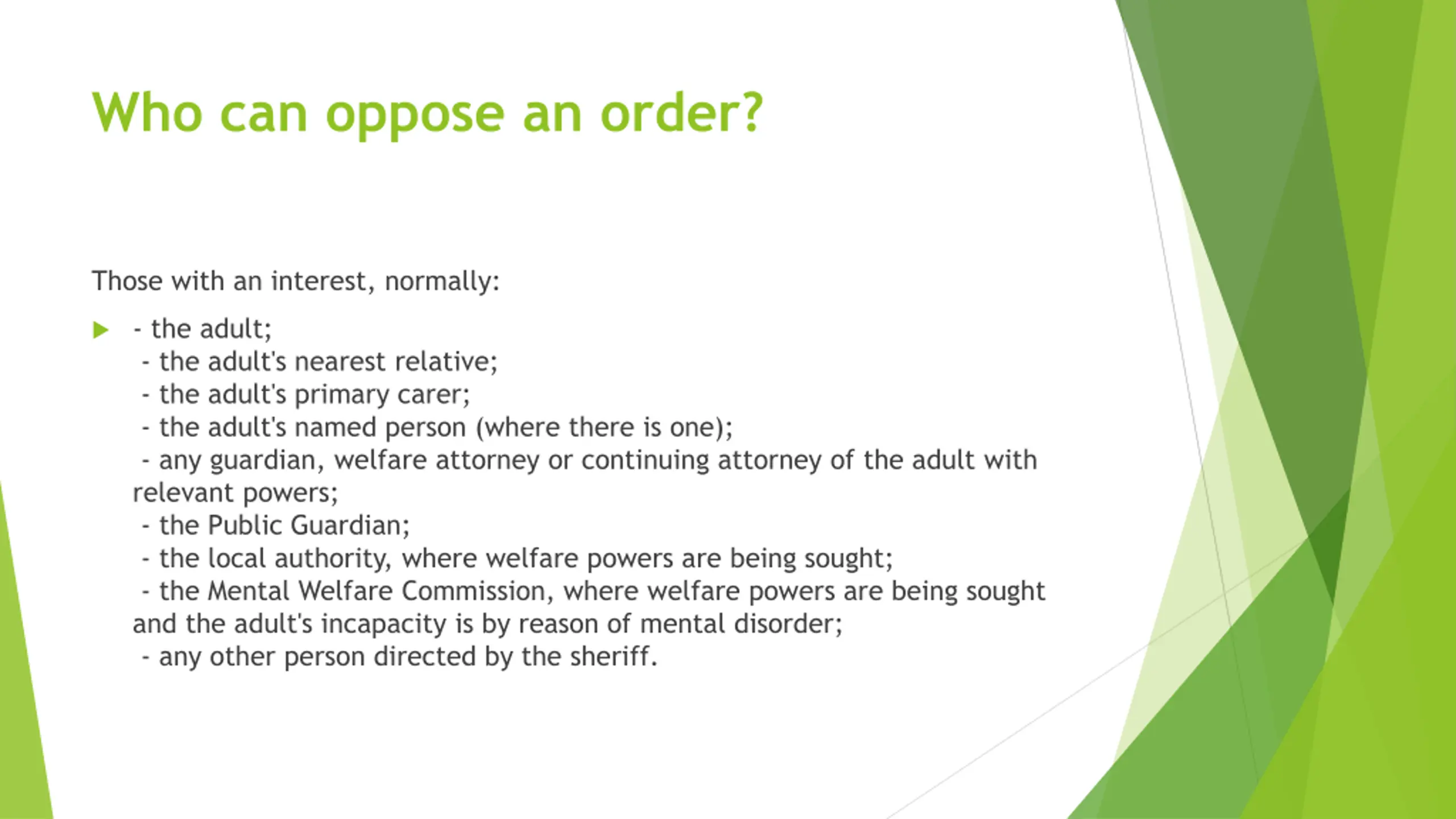 Who can oppose an order?

Those with an interest, normally:

- the adult;
- the adult's nearest relative;
- the adult's primary carer;
- the adult's named person (where there is one);
- any guardian, welfare attorney or continuing attorney of the adult with relevant powers;
- the Public Guardian;
- the local authority, where welfare powers are being sought;
- the Mental Welfare Commission, where welfare powers are being sought and the adult's incapacity is by reason of mental disorder;
- any other person directed by the sheriff.